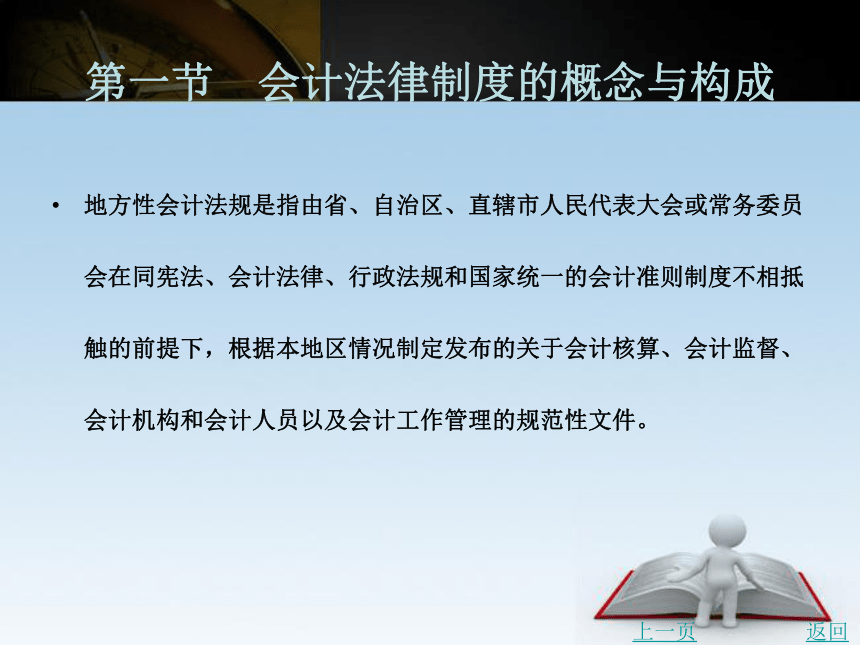 第一节　会计法律制度的概念与构成

• 地方性会计法规是指由省、自治区、直辖市人民代表大会或常务委员会在同宪法、会计法律、行政法规和国家统一的会计准则制度不相抵触的前提下，根据本地区情况制定发布的关于会计核算、会计监督、会计机构和会计人员以及会计工作管理的规范性文件。

上一页　返回